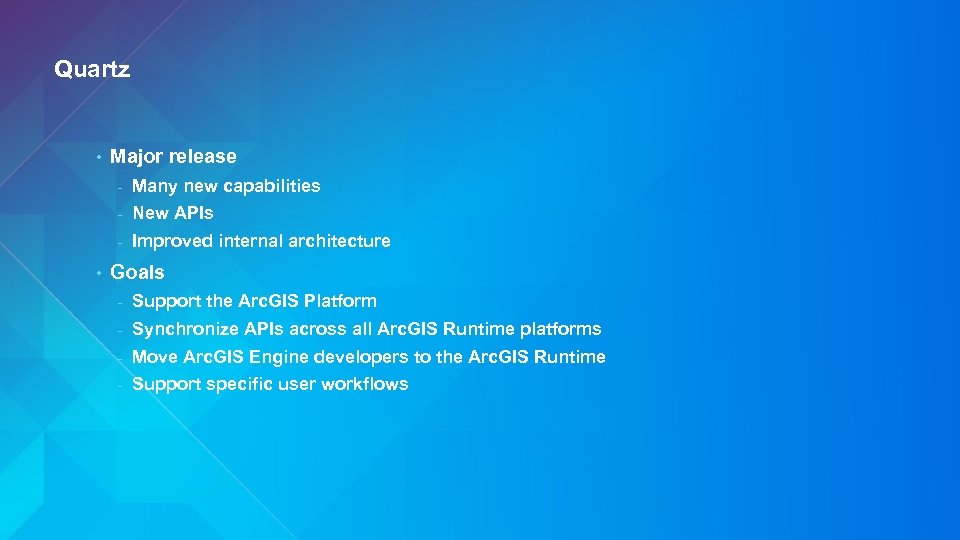 Quartz

• Major release
- Many new capabilities
- New APIs
- Improved internal architecture

• Goals
- Support the ArcGIS Platform
- Synchronize APIs across all ArcGIS Runtime platforms
- Move ArcGIS Engine developers to the ArcGIS Runtime
- Support specific user workflows